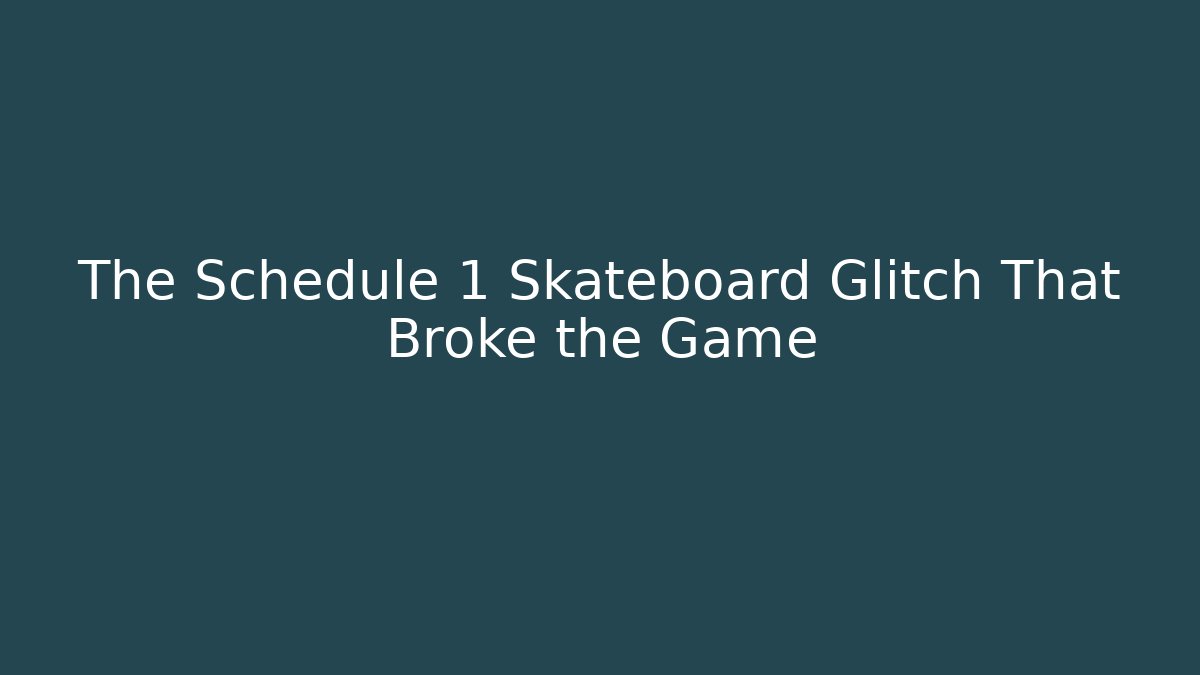 The Schedule 1 Skateboard Glitch That Broke the Game